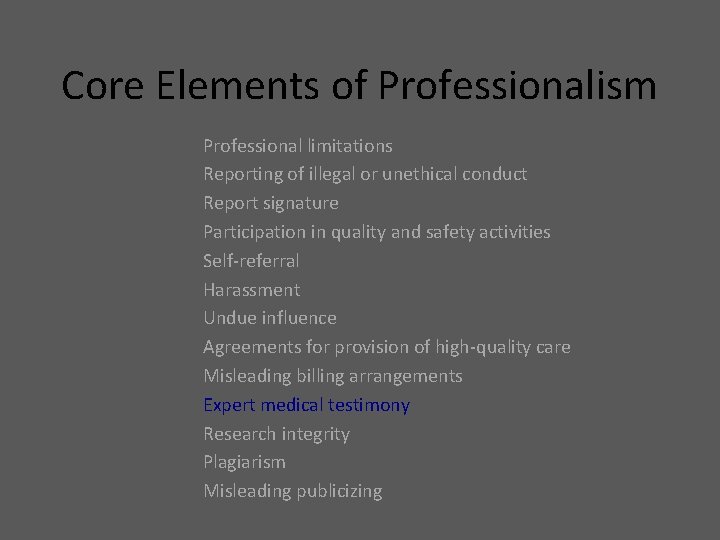 Core Elements of Professionalism

Professional limitations
Reporting of illegal or unethical conduct
Report signature
Participation in quality and safety activities
Self-referral
Harassment
Undue influence
Agreements for provision of high-quality care
Misleading billing arrangements
Expert medical testimony
Research integrity
Plagiarism
Misleading publicizing